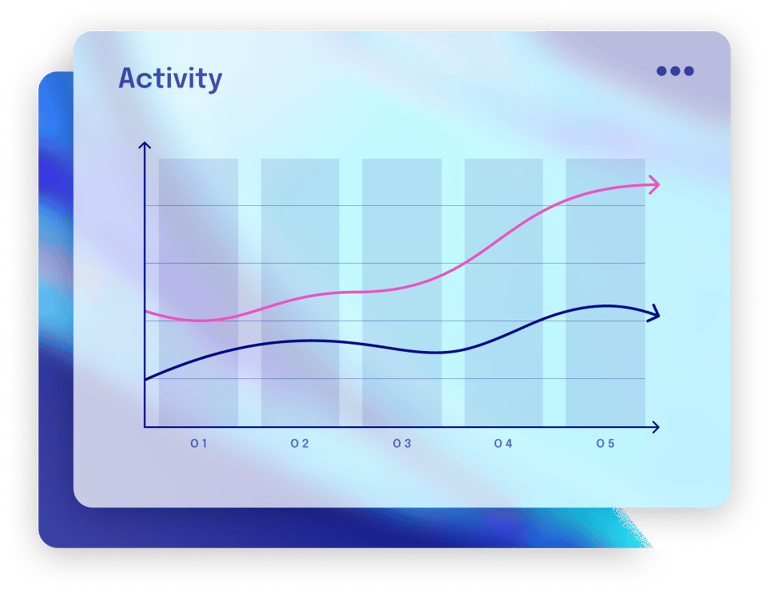 Activity

01
02
03
04
05